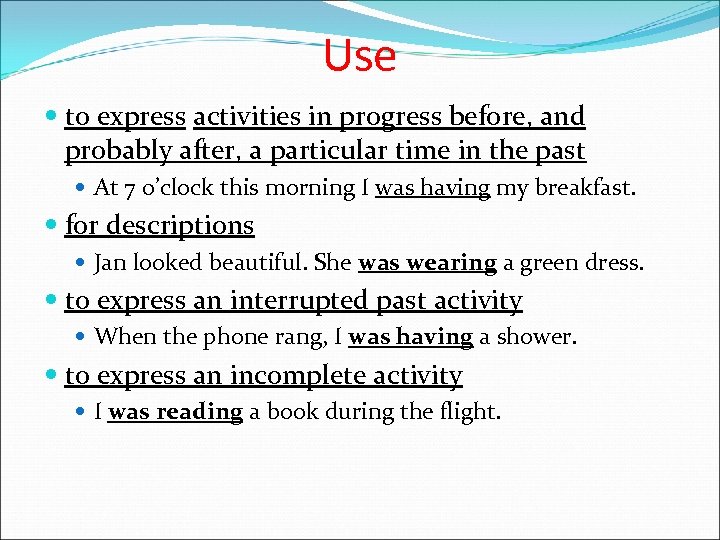 Use

- to express activities in progress before, and probably after, a particular time in the past
  - At 7 o'clock this morning I was having my breakfast.
- for descriptions
  - Jan looked beautiful. She was wearing a green dress.
- to express an interrupted past activity
  - When the phone rang, I was having a shower.
- to express an incomplete activity
  - I was reading a book during the flight.